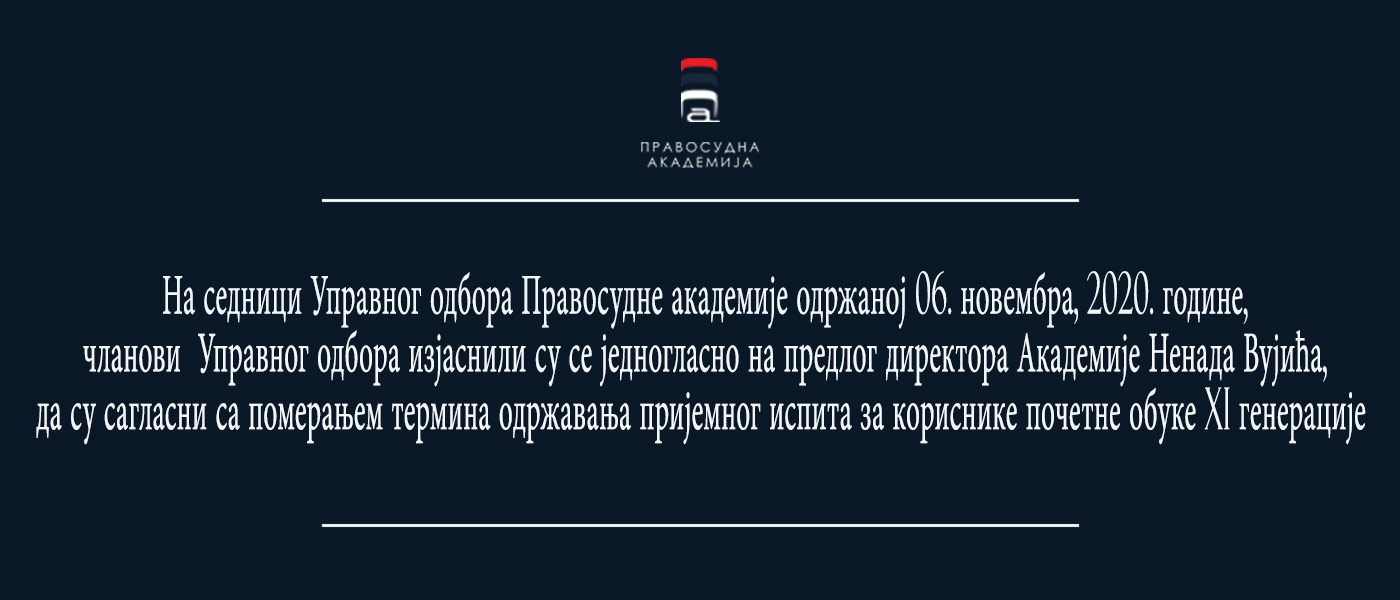 ПРАВОСУДНА
АКАДЕМИЈА

На седници Управног одбора Правосудне академије одржаној 06. новембра, 2020. године, чланови Управног одбора изјаснили су се једногласно на предлог директора Академије Ненада Вујића, да су сагласни са померањем термина одржавања пријемног испита за кориснике почетне обуке XI генерације